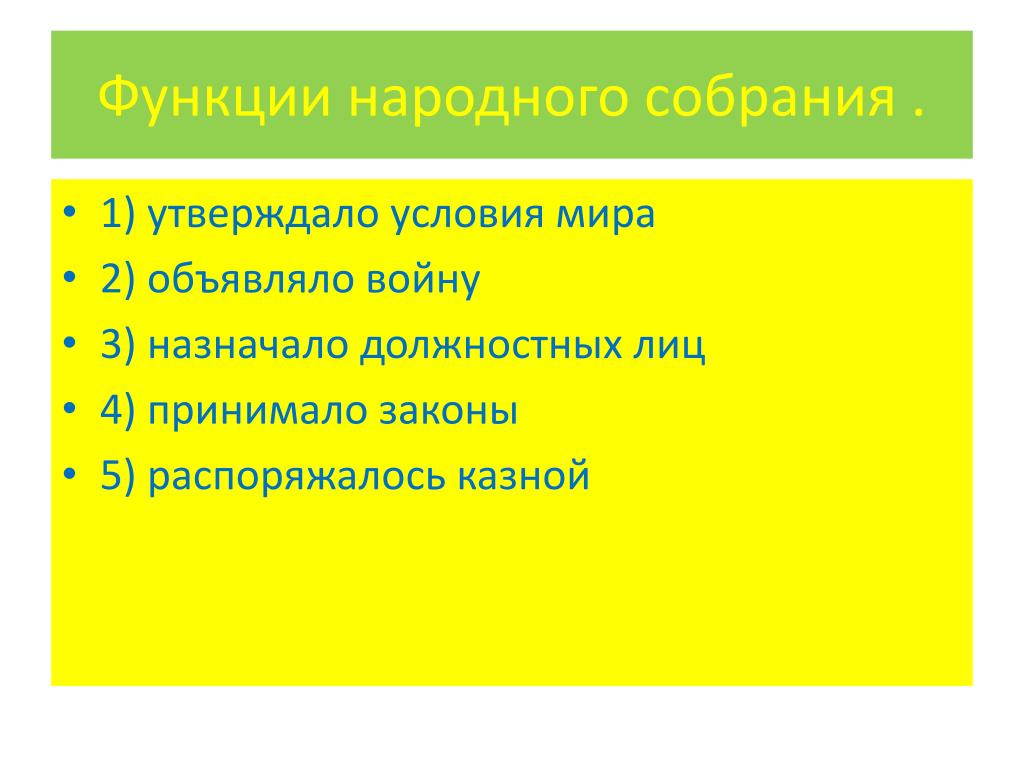 Функции народного собрания .

• 1) утверждало условия мира
• 2) объявляло войну
• 3) назначало должностных лиц
• 4) принимало законы
• 5) распоряжалось казной